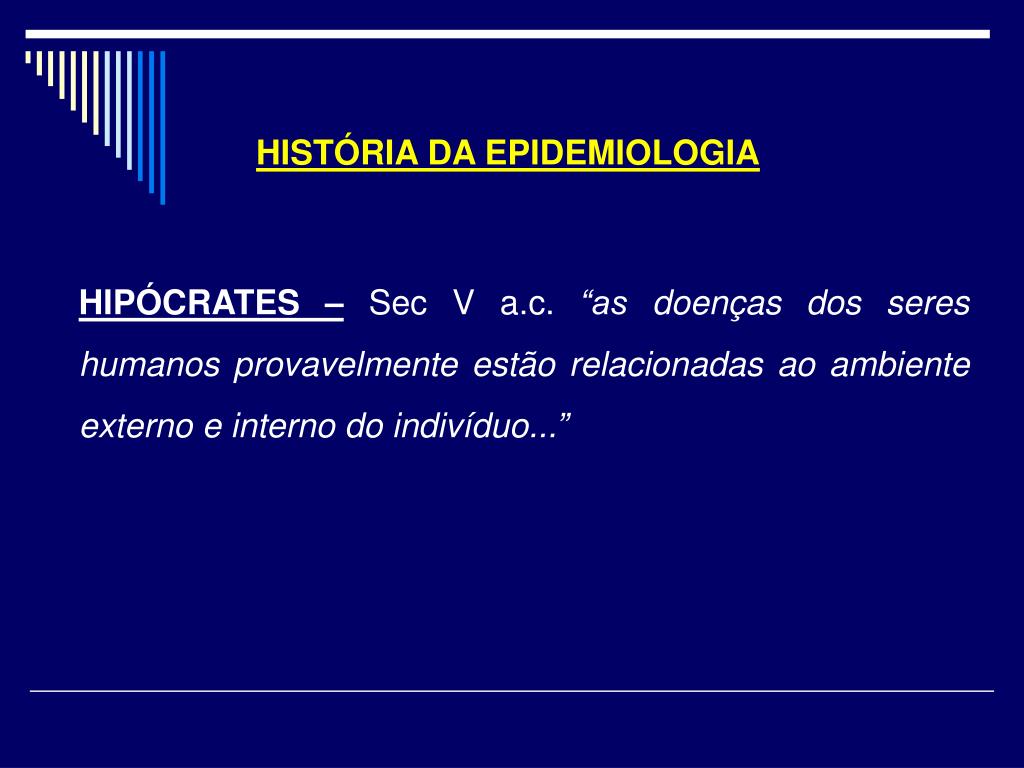 HISTÓRIA DA EPIDEMIOLOGIA

HIPÓCRATES – Sec V a.c. “as doenças dos seres humanos provavelmente estão relacionadas ao ambiente externo e interno do indivíduo...”